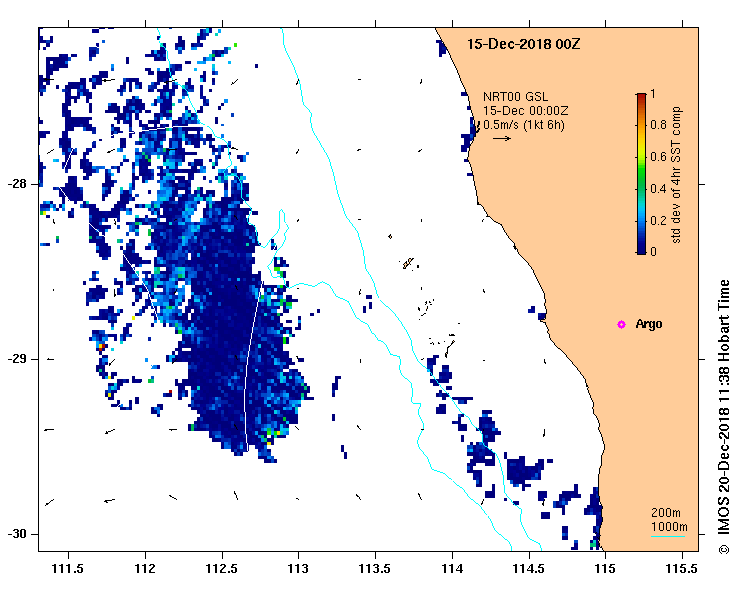 15-Dec-2018 00Z

NRT00 GSL
15-Dec 00:00Z
0.5m/s (1kt 6h)

1
0.8
0.6
0.4
0.2
0
std dev of 4hr SST comp

Argo

200m
1000m

-28
-29
-30

111.5
112
112.5
113
113.5
114
114.5
115
115.5

© IMOS 20-Dec-2018 11:38 Hobart Time